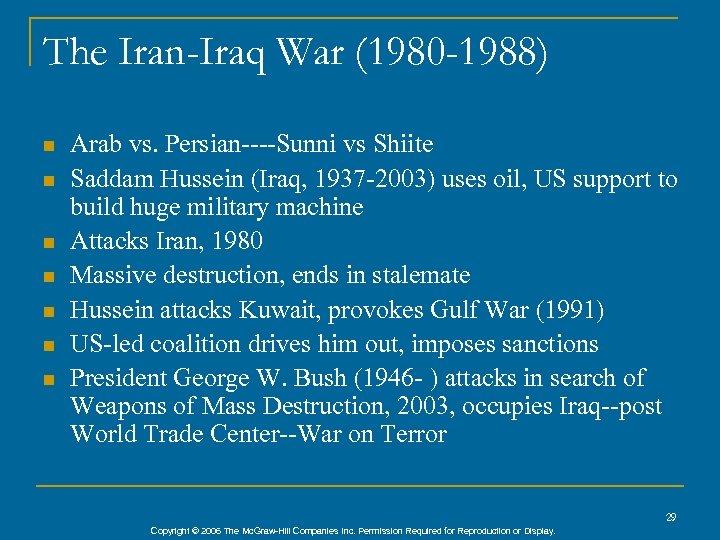 The Iran-Iraq War (1980-1988)

- Arab vs. Persian----Sunni vs Shiite
- Saddam Hussein (Iraq, 1937-2003) uses oil, US support to build huge military machine
- Attacks Iran, 1980
- Massive destruction, ends in stalemate
- Hussein attacks Kuwait, provokes Gulf War (1991)
- US-led coalition drives him out, imposes sanctions
- President George W. Bush (1946- ) attacks in search of Weapons of Mass Destruction, 2003, occupies Iraq--post World Trade Center--War on Terror

29

Copyright © 2006 The McGraw-Hill Companies Inc. Permission Required for Reproduction or Display.